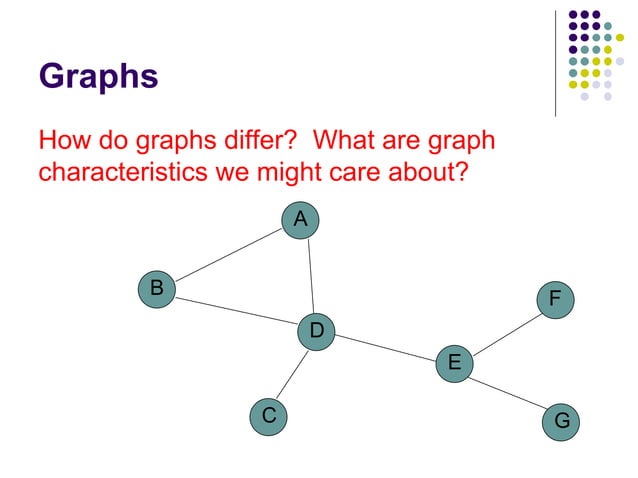 Graphs

How do graphs differ? What are graph characteristics we might care about?

A

B

F

D

E

C

G